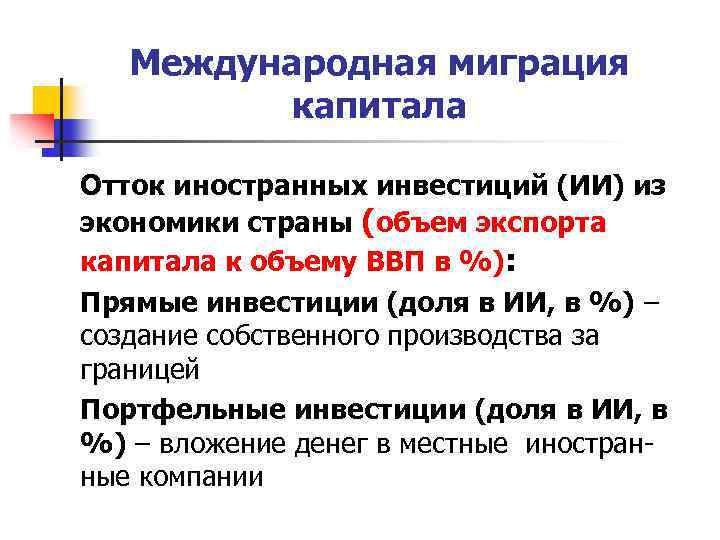 Международная миграция капитала

Отток иностранных инвестиций (ИИ) из экономики страны (объем экспорта капитала к объему ВВП в %):

Прямые инвестиции (доля в ИИ, в %) – создание собственного производства за границей

Портфельные инвестиции (доля в ИИ, в %) – вложение денег в местные иностранные компании